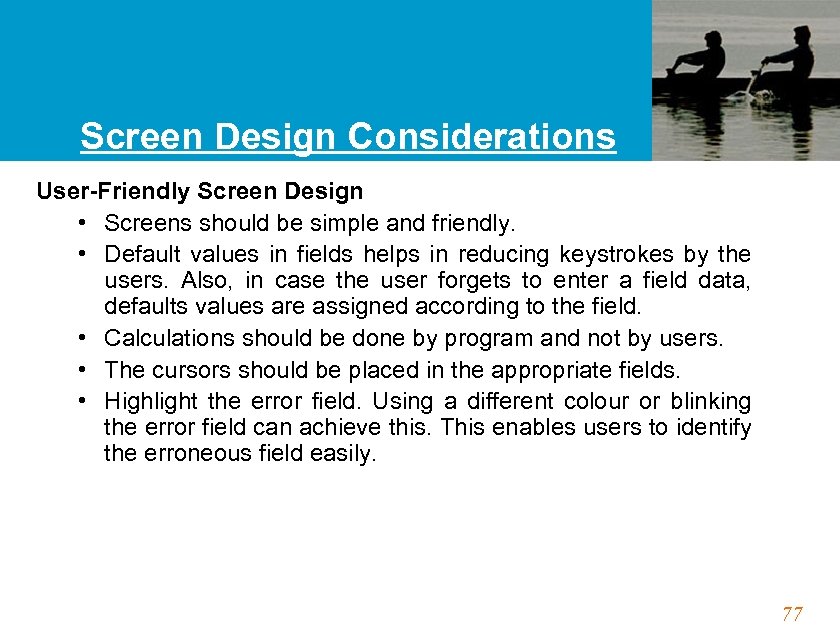 Screen Design Considerations

User-Friendly Screen Design

• Screens should be simple and friendly.

• Default values in fields helps in reducing keystrokes by the users. Also, in case the user forgets to enter a field data, defaults values are assigned according to the field.

• Calculations should be done by program and not by users.

• The cursors should be placed in the appropriate fields.

• Highlight the error field. Using a different colour or blinking the error field can achieve this. This enables users to identify the erroneous field easily.

77